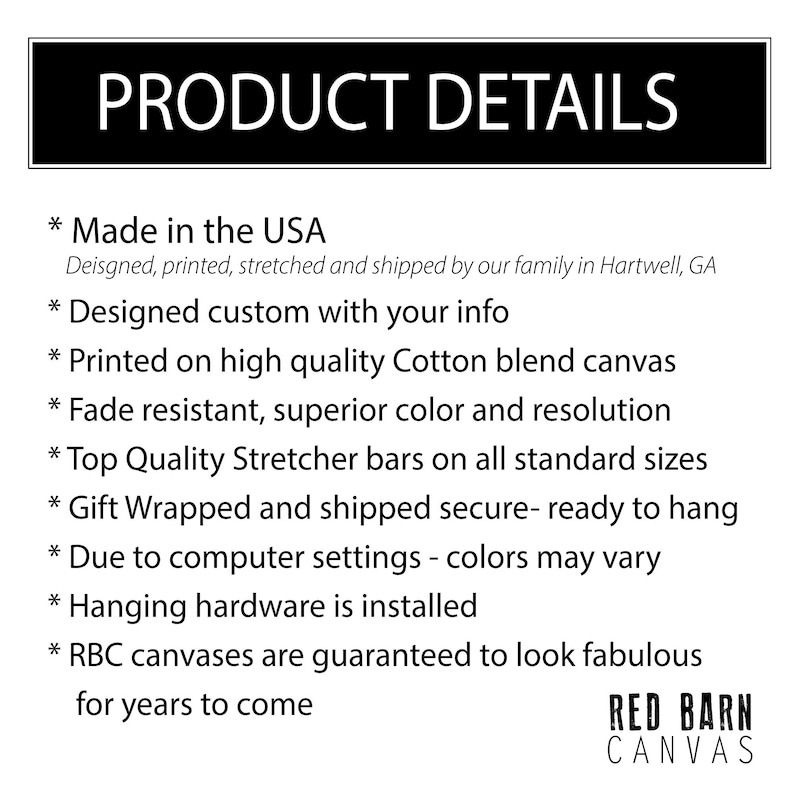 PRODUCT DETAILS

* Made in the USA
Deisgned, printed, stretched and shipped by our family in Hartwell, GA

* Designed custom with your info

* Printed on high quality Cotton blend canvas

* Fade resistant, superior color and resolution

* Top Quality Stretcher bars on all standard sizes

* Gift Wrapped and shipped secure- ready to hang

* Due to computer settings - colors may vary

* Hanging hardware is installed

* RBC canvases are guaranteed to look fabulous for years to come

RED BARN
CANVAS